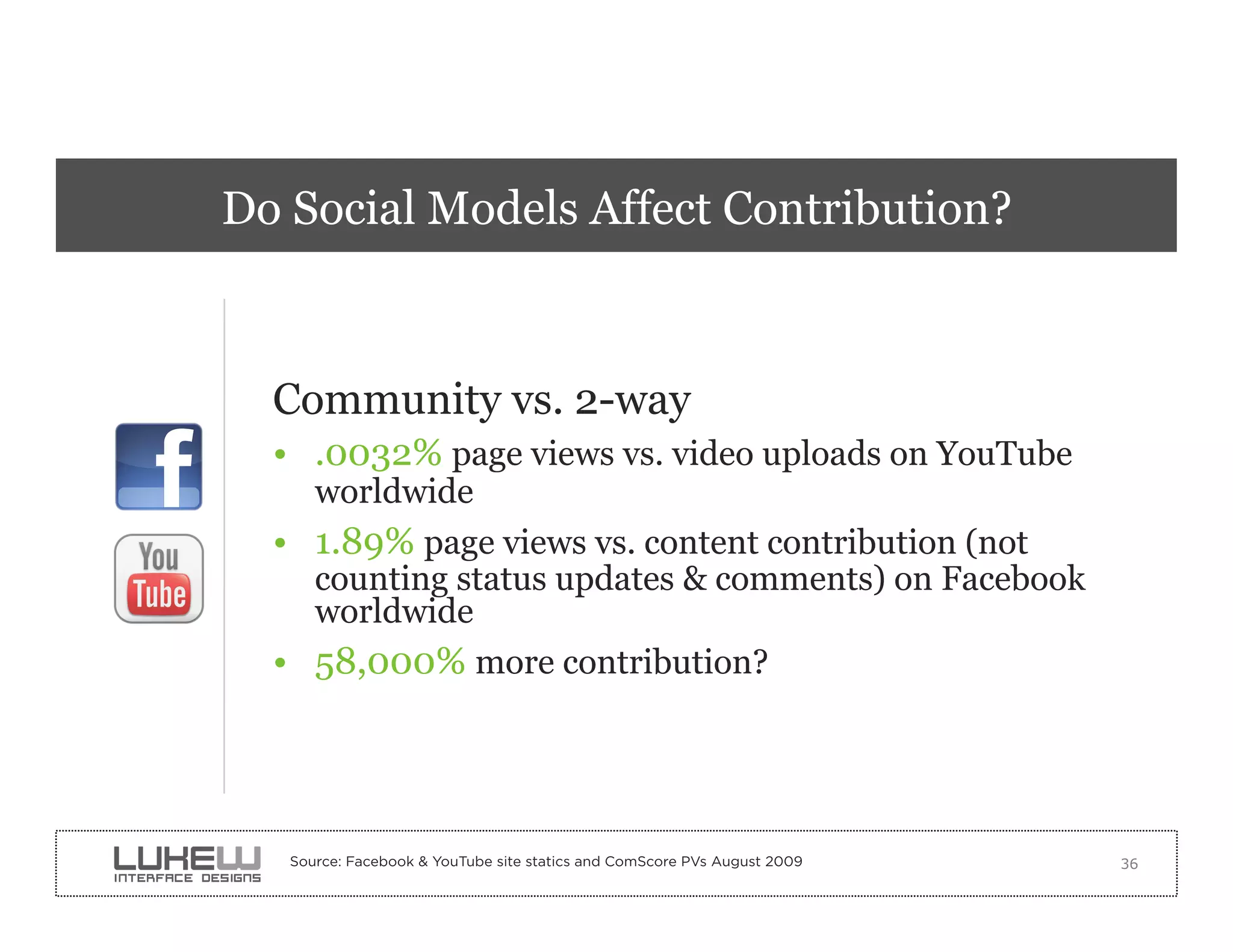 Do Social Models Affect Contribution?

f

You Tube

Community vs. 2-way

• .0032% page views vs. video uploads on YouTube worldwide

• 1.89% page views vs. content contribution (not counting status updates & comments) on Facebook worldwide

• 58,000% more contribution?

LUKEW INTERFACE DESIGNS

Source: Facebook & YouTube site statics and ComScore PVs August 2009

36